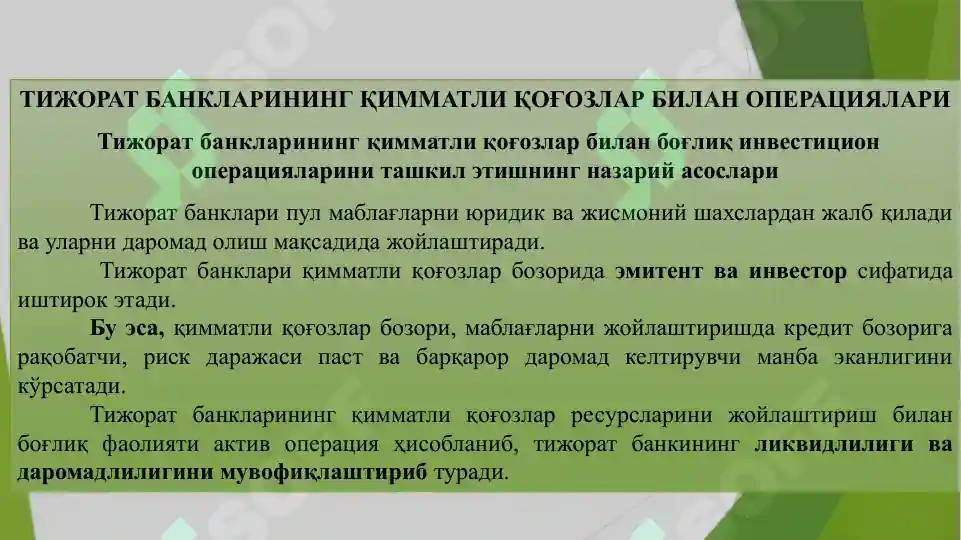 ТИЖОРАТ БАНКЛАРИНИНГ ҚИММАТЛИ ҚОҒОЗЛАР БИЛАН ОПЕРАЦИЯЛАРИ

Тижорат банкларининг қимматли қоғозлар билан боғлиқ инвестицион операцияларини ташкил этишнинг назарий асослари

Тижорат банклари пул маблағларни юридик ва жисмоний шахслардан жалб қилади ва уларни даромад олиш мақсадида жойлаштиради.

Тижорат банклари қимматли қоғозлар бозорида эмитент ва инвестор сифатида иштирок этади.

Бу эса, қимматли қоғозлар бозори, маблағларни жойлаштиришда кредит бозорига рақобатчи, риск даражаси паст ва барқарор даромад келтирувчи манба эканлигини кўрсатади.

Тижорат банкларининг қимматли қоғозлар ресурсларини жойлаштириш билан боғлиқ фаолияти актив операция ҳисобланиб, тижорат банкининг ликвидлилиги ва даромадлилигини мувофиқлаштириб туради.